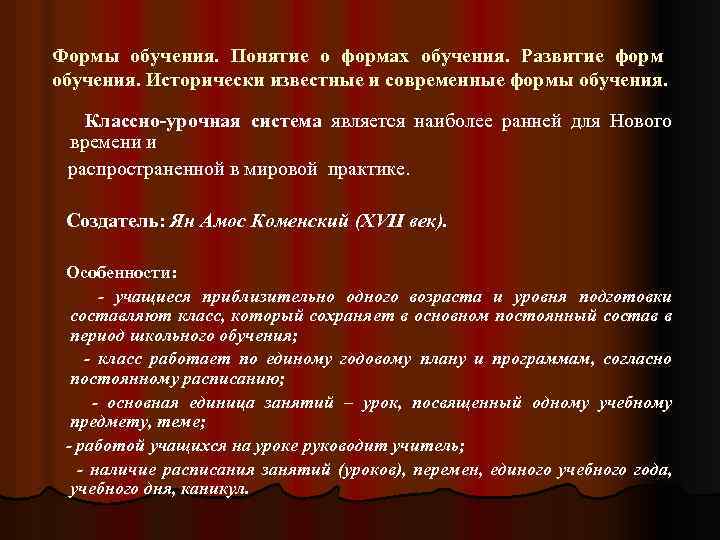 Формы обучения. Понятие о формах обучения. Развитие форм обучения. Исторически известные и современные формы обучения.

Классно-урочная система является наиболее ранней для Нового времени и

распространенной в мировой практике.

Создатель: Ян Амос Коменский (XVII век).

Особенности:

- учащиеся приблизительно одного возраста и уровня подготовки составляют класс, который сохраняет в основном постоянный состав в период школьного обучения;

- класс работает по единому годовому плану и программам, согласно постоянному расписанию;

- основная единица занятий – урок, посвященный одному учебному предмету, теме;

- работой учащихся на уроке руководит учитель;

- наличие расписания занятий (уроков), перемен, единого учебного года, учебного дня, каникул.